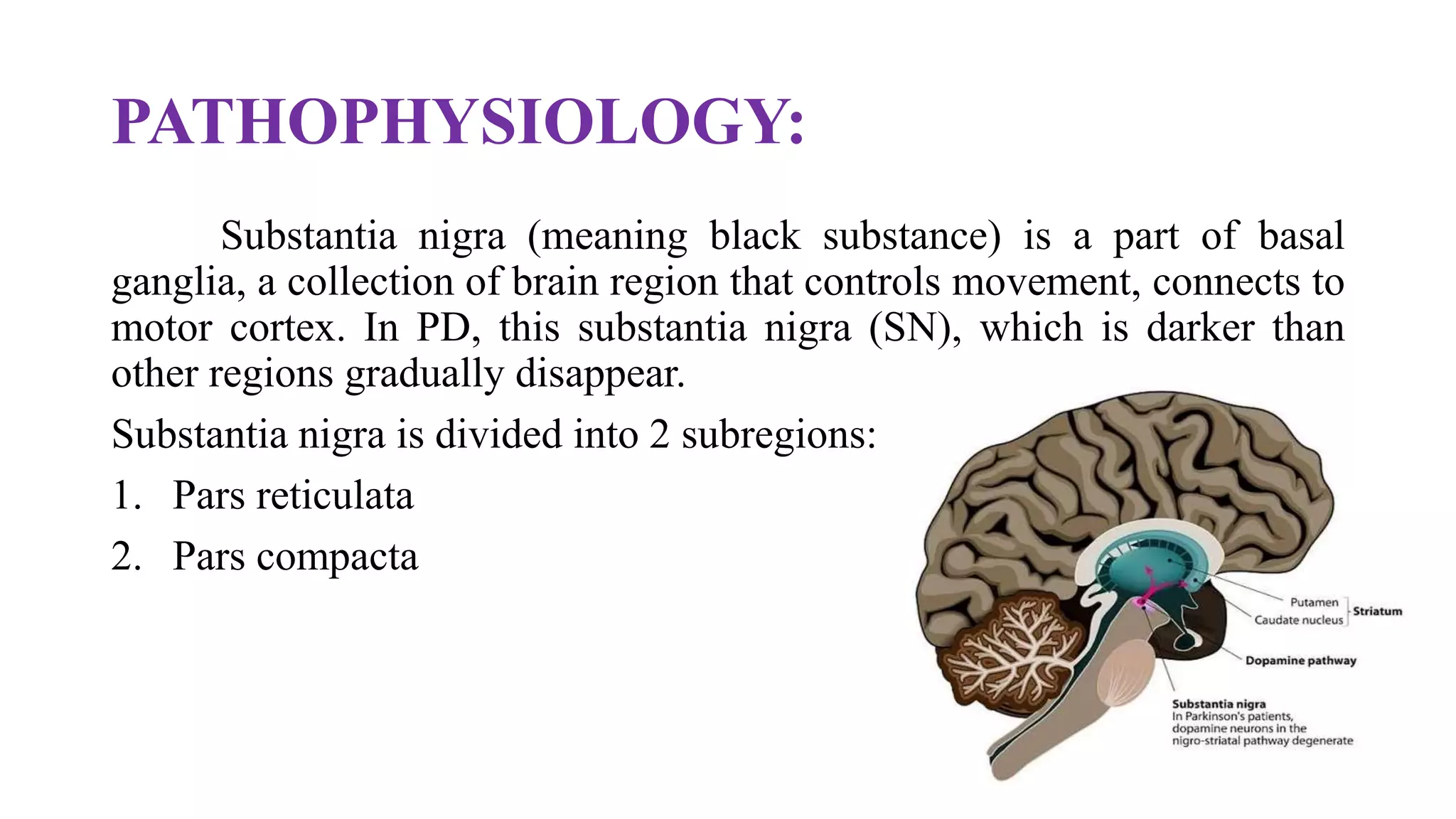 PATHOPHYSIOLOGY:

Substantia nigra (meaning black substance) is a part of basal ganglia, a collection of brain region that controls movement, connects to motor cortex. In PD, this substantia nigra (SN), which is darker than other regions gradually disappear.

Substantia nigra is divided into 2 subregions:

1. Pars reticulata
2. Pars compacta

Putamen
Caudate nucleus
Striatum
Dopamine pathway
Substantia nigra
In Parkinson's patients, dopamine neurons in the nigro-striatal pathway degenerate